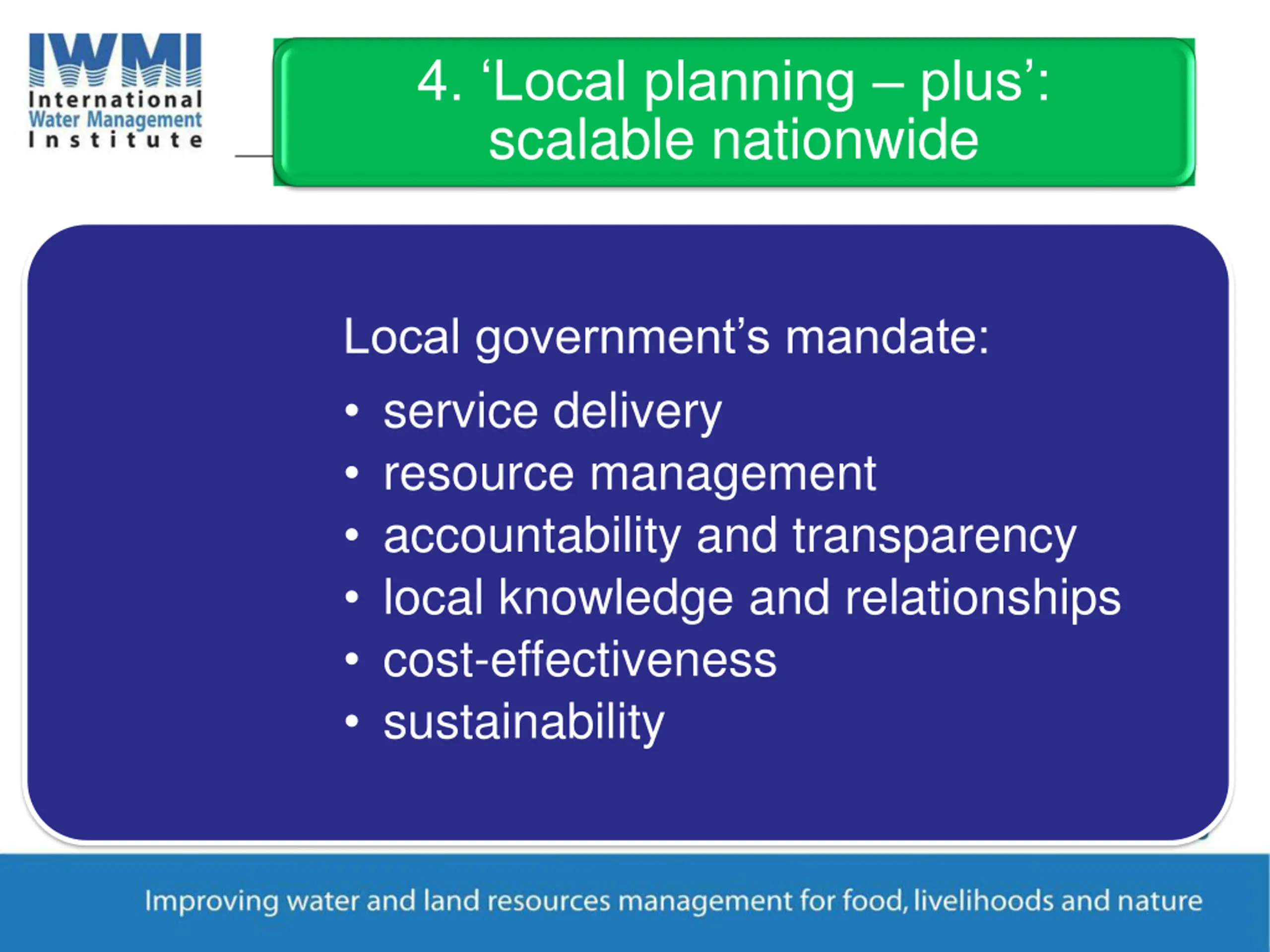 IWMI
International
Water Management
Institute

4. ‘Local planning – plus’: scalable nationwide

Local government’s mandate:
• service delivery
• resource management
• accountability and transparency
• local knowledge and relationships
• cost-effectiveness
• sustainability

Improving water and land resources management for food, livelihoods and nature